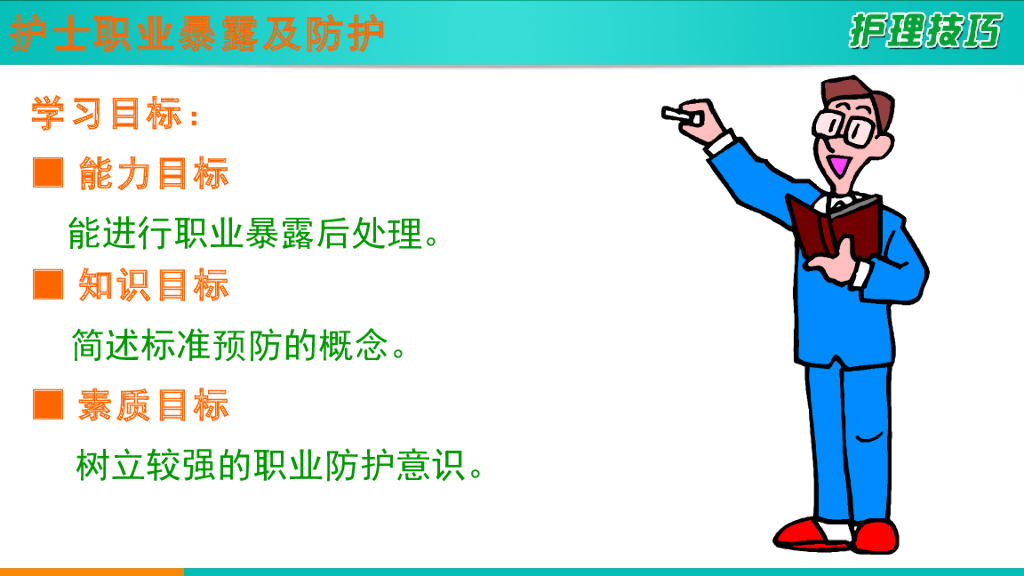 护士职业暴露及防护

护理技巧

学习目标：

■ 能力目标

能进行职业暴露后处理。

■ 知识目标

简述标准预防的概念。

■ 素质目标

树立较强的职业防护意识。